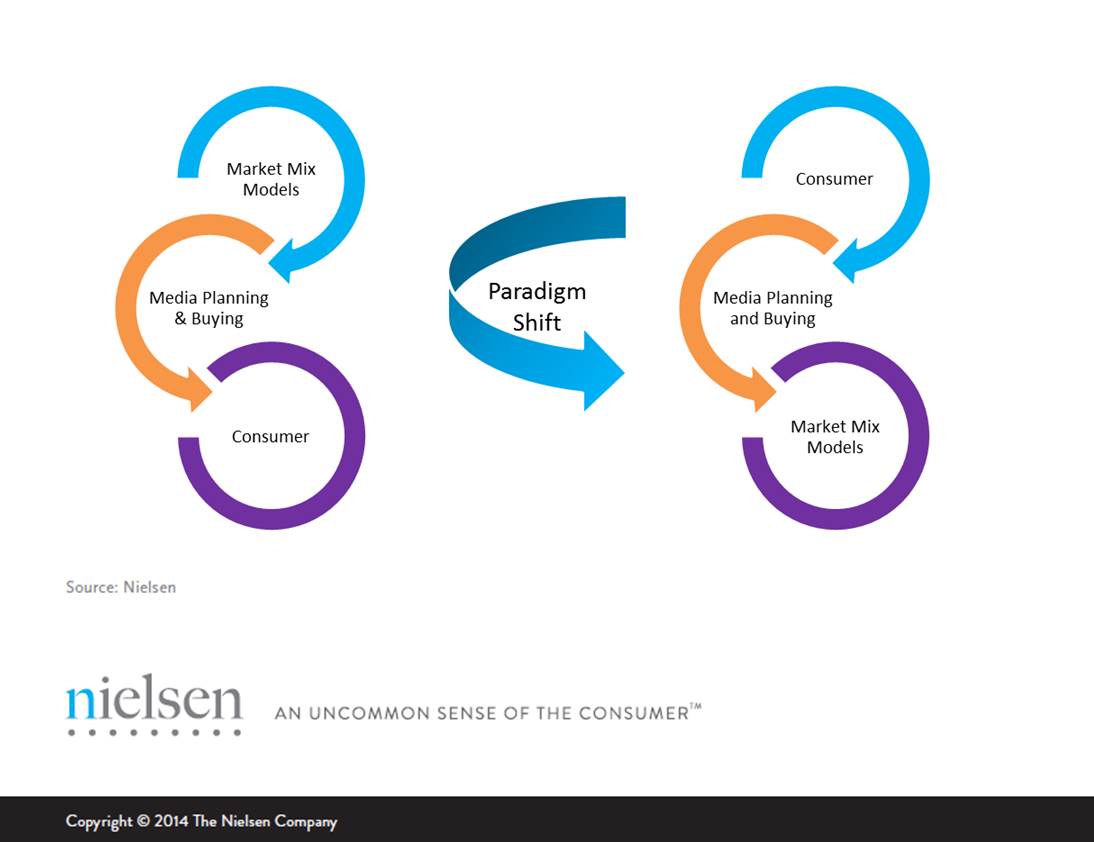 Market Mix Models

Media Planning & Buying

Consumer

Paradigm Shift

Consumer

Media Planning and Buying

Market Mix Models

Source: Nielsen

nielsen

AN UNCOMMON SENSE OF THE CONSUMER™

Copyright © 2014 The Nielsen Company